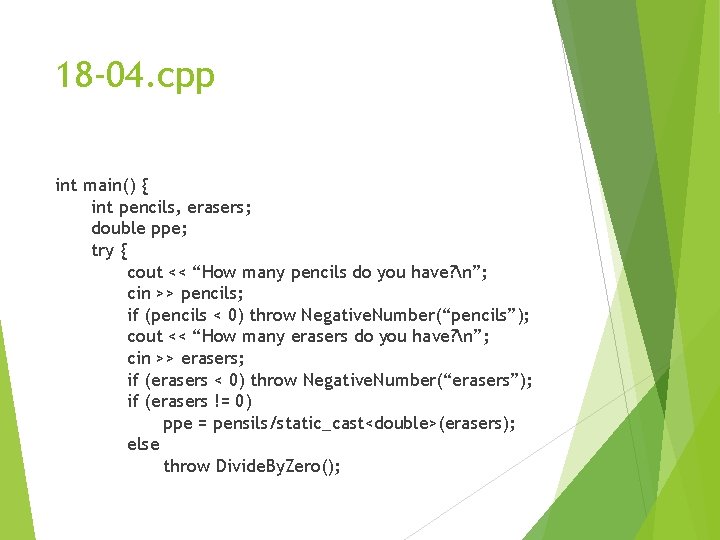 18-04.cpp

int main() {
int pencils, erasers;
double ppe;
try {
cout << “How many pencils do you have?\n”;
cin >> pencils;
if (pencils < 0) throw NegativeNumber(“pencils”);
cout << “How many erasers do you have?\n”;
cin >> erasers;
if (erasers < 0) throw NegativeNumber(“erasers”);
if (erasers != 0)
ppe = pensils/static_cast<double>(erasers);
else
throw DivideByZero();